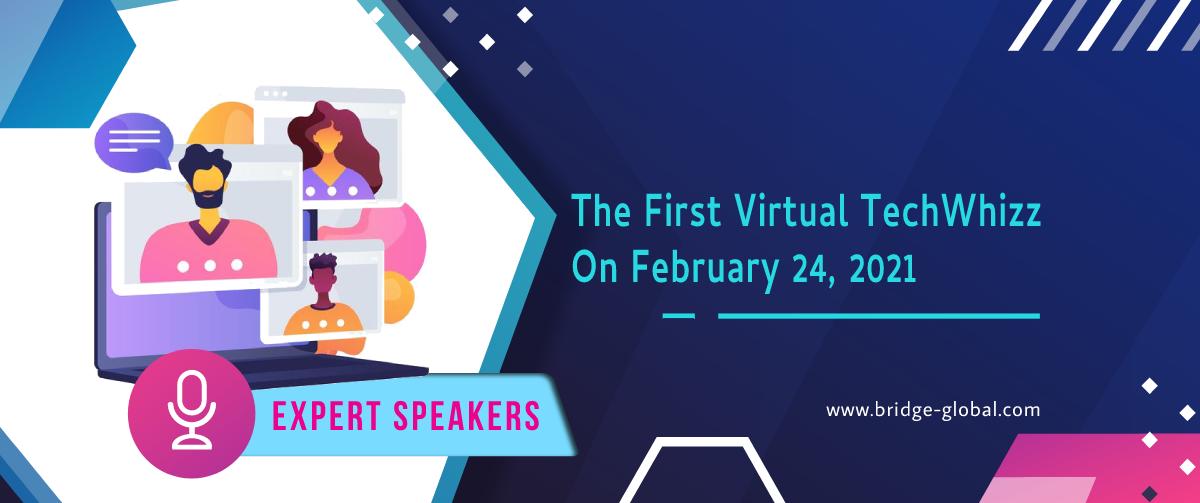 The First Virtual TechWhizz On February 24, 2021

EXPERT SPEAKERS

www.bridge-global.com